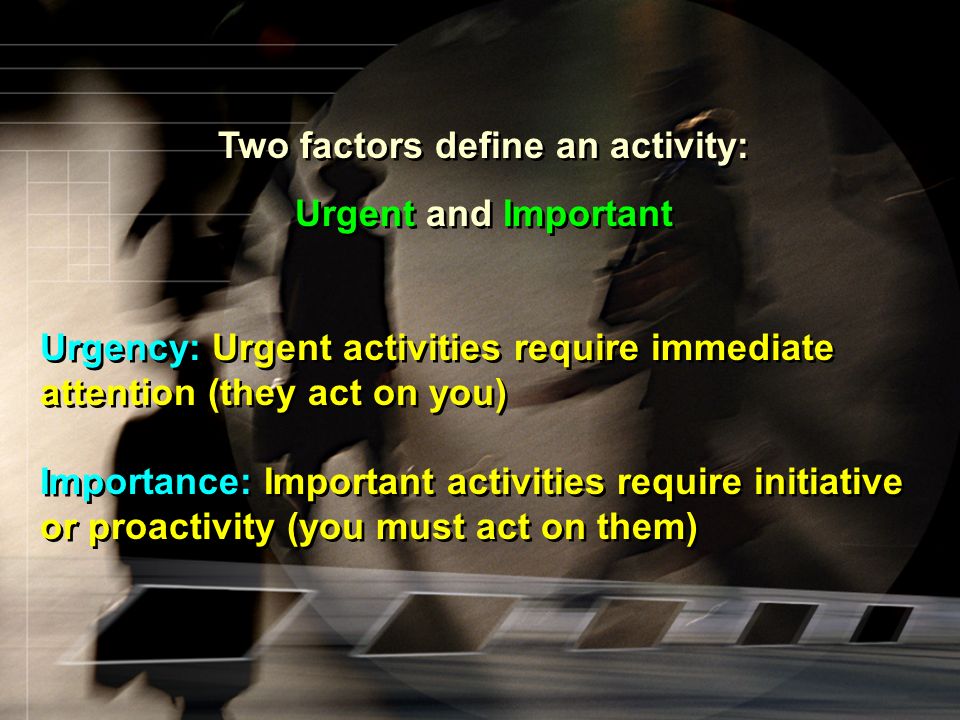 Two factors define an activity:

Urgent and Important

Urgency: Urgent activities require immediate attention (they act on you)

Importance: Important activities require initiative or proactivity (you must act on them)